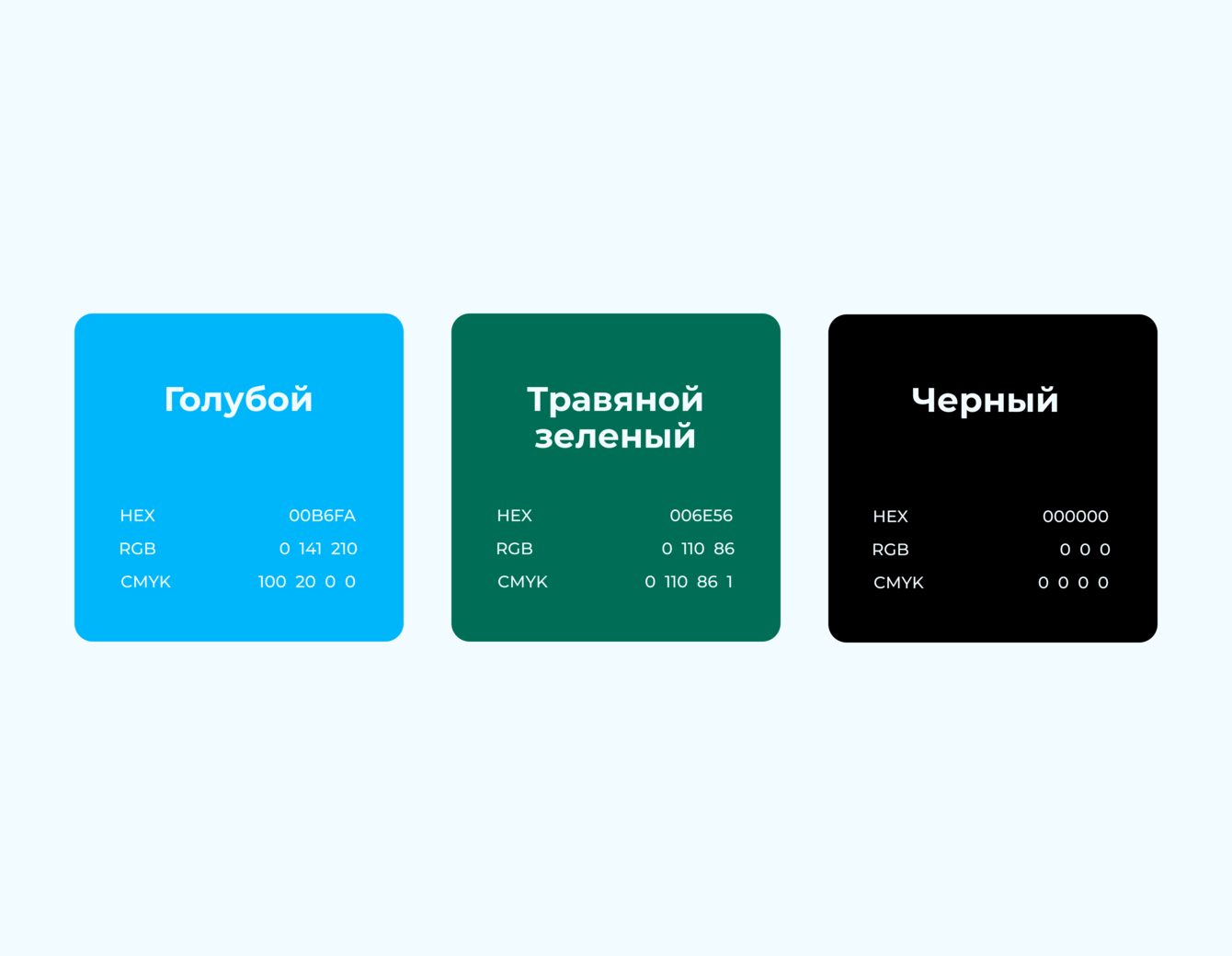 Голубой

HEX 00B6FA
RGB 0 141 210
CMYK 100 20 0 0

Травяной зеленый

HEX 006E56
RGB 0 110 86
CMYK 0 110 86 1

Черный

HEX 000000
RGB 0 0 0
CMYK 0 0 0 0